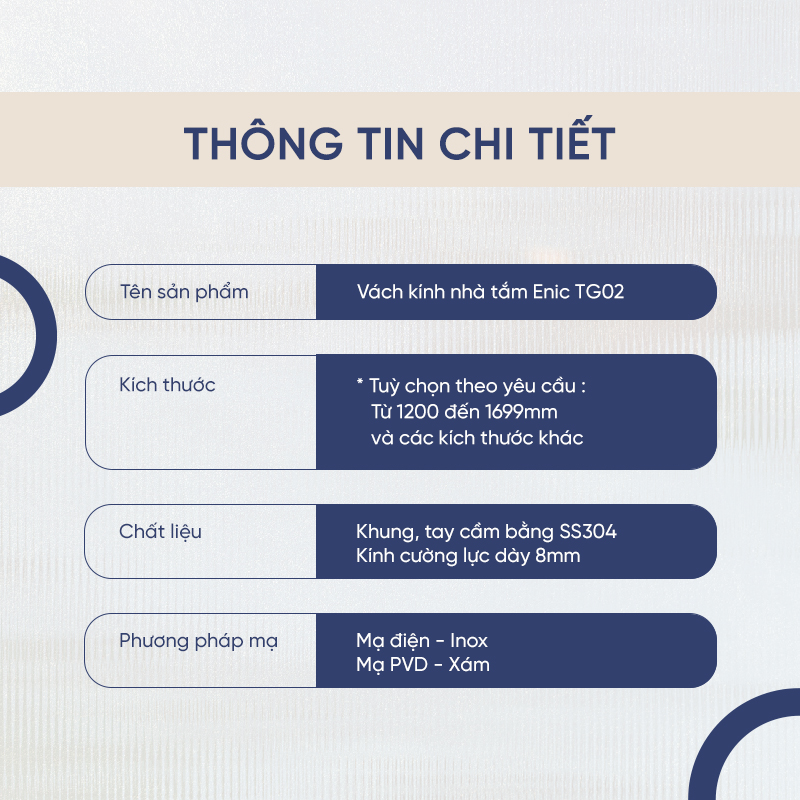 THÔNG TIN CHI TIẾT

| Tên sản phẩm | Vách kính nhà tắm Enic TG02 |
|---|---|
| Kích thước | * Tuỳ chọn theo yêu cầu : Từ 1200 đến 1699mm và các kích thước khác |
| Chất liệu | Khung, tay cầm bằng SS304 Kính cường lực dày 8mm |
| Phương pháp mạ | Mạ điện - Inox Mạ PVD - Xám |